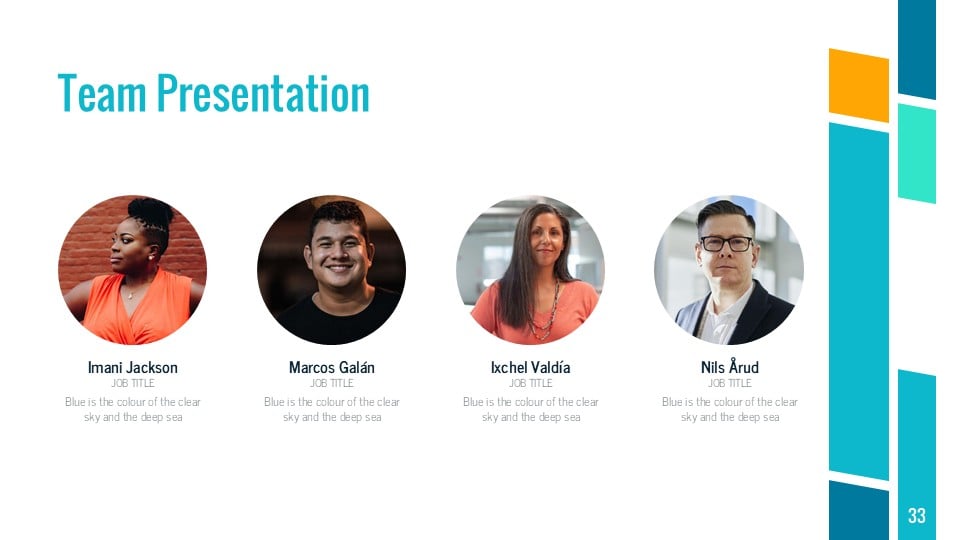 Team Presentation

Imani Jackson
JOB TITLE
Blue is the colour of the clear sky and the deep sea

Marcos Galán
JOB TITLE
Blue is the colour of the clear sky and the deep sea

Ixchel Valdía
JOB TITLE
Blue is the colour of the clear sky and the deep sea

Nils Årud
JOB TITLE
Blue is the colour of the clear sky and the deep sea

33